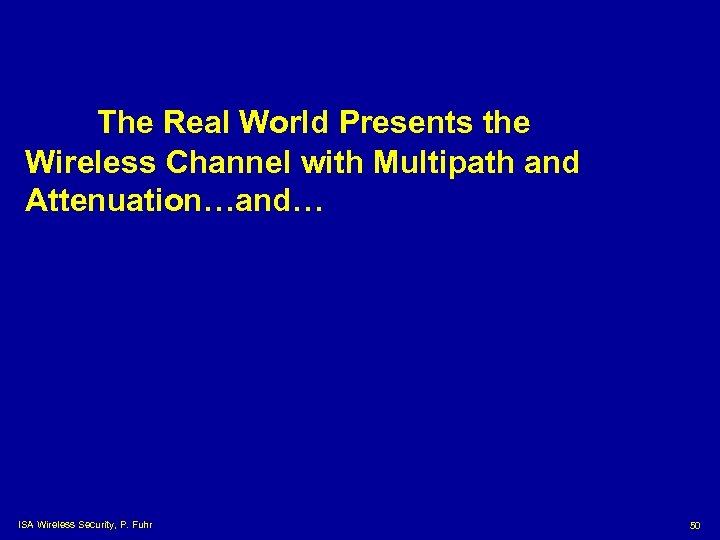 The Real World Presents the Wireless Channel with Multipath and Attenuation…and…

ISA Wireless Security, P. Fuhr

50